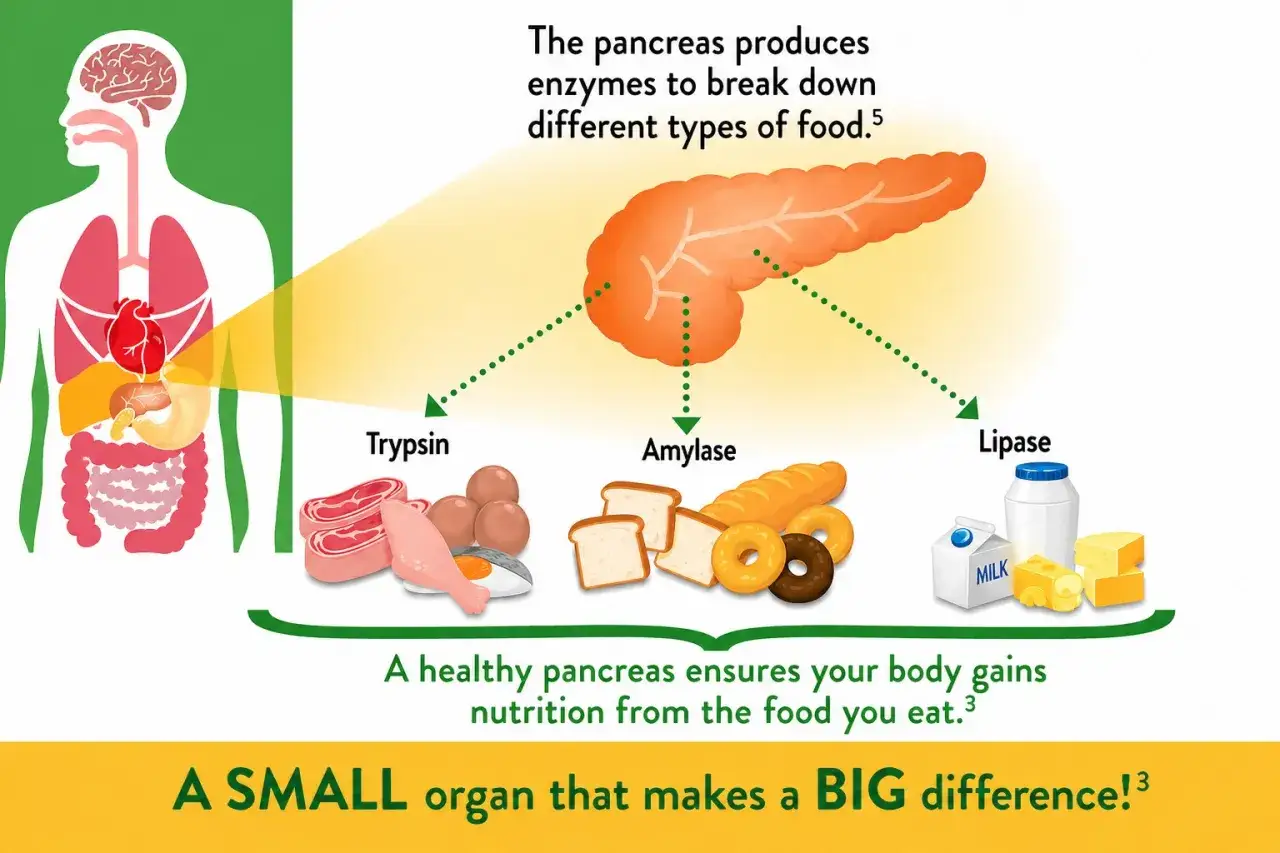 The pancreas produces enzymes to break down different types of food.$^5$

Trypsin

Amylase

Lipase

MILK

A healthy pancreas ensures your body gains nutrition from the food you eat.$^3$

A SMALL organ that makes a BIG difference!$^3$